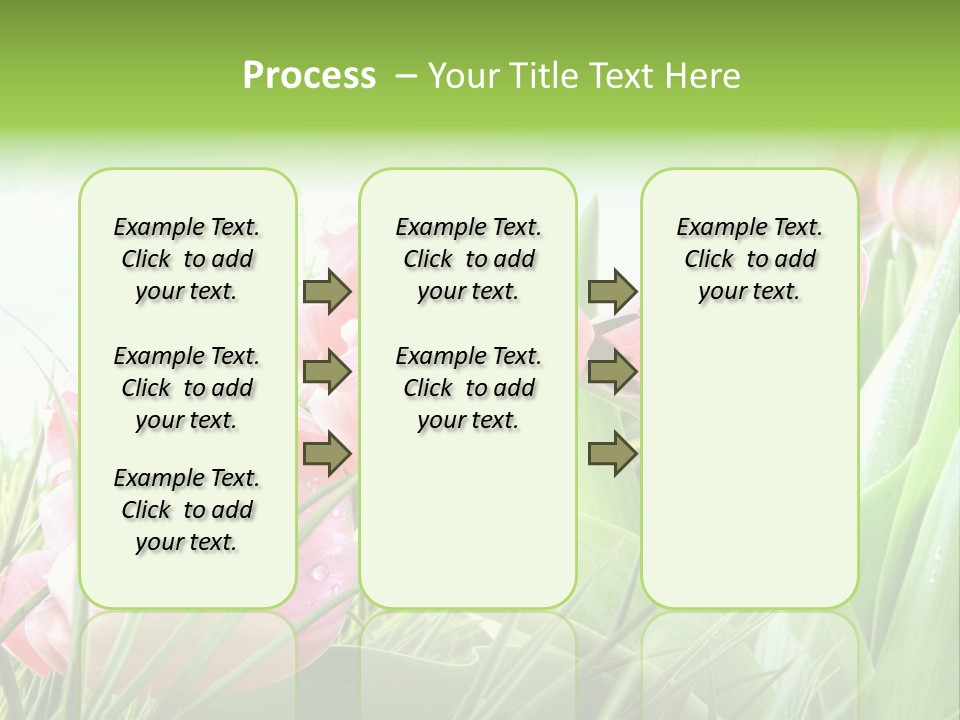 Process – Your Title Text Here

Example Text. Click to add your text.

Example Text. Click to add your text.

Example Text. Click to add your text.

Example Text. Click to add your text.

Example Text. Click to add your text.

Example Text. Click to add your text.